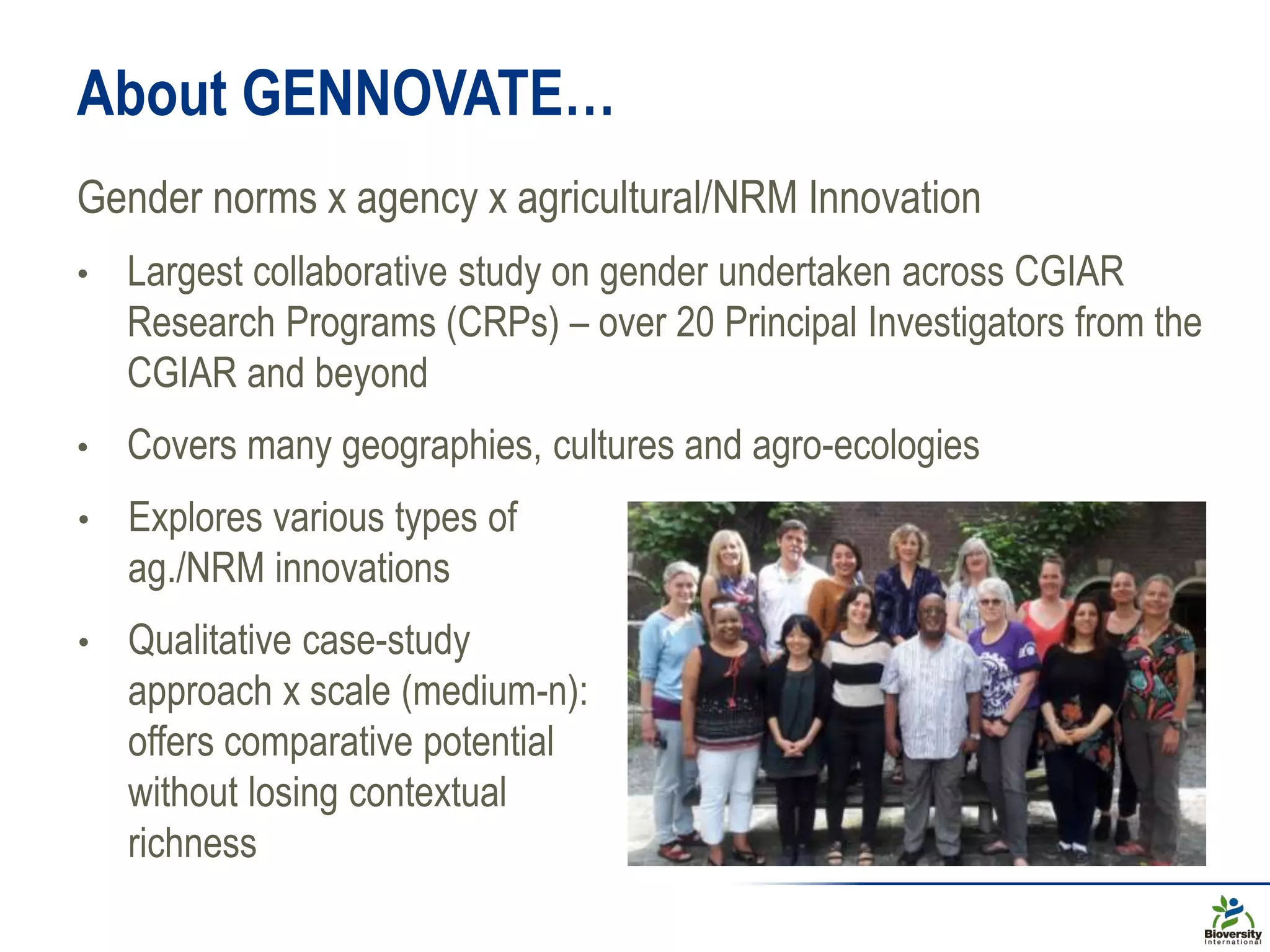 About GENNOVATE…

Gender norms x agency x agricultural/NRM Innovation

• Largest collaborative study on gender undertaken across CGIAR Research Programs (CRPs) – over 20 Principal Investigators from the CGIAR and beyond

• Covers many geographies, cultures and agro-ecologies

• Explores various types of ag./NRM innovations

• Qualitative case-study approach x scale (medium-n): offers comparative potential without losing contextual richness

Bioversity International